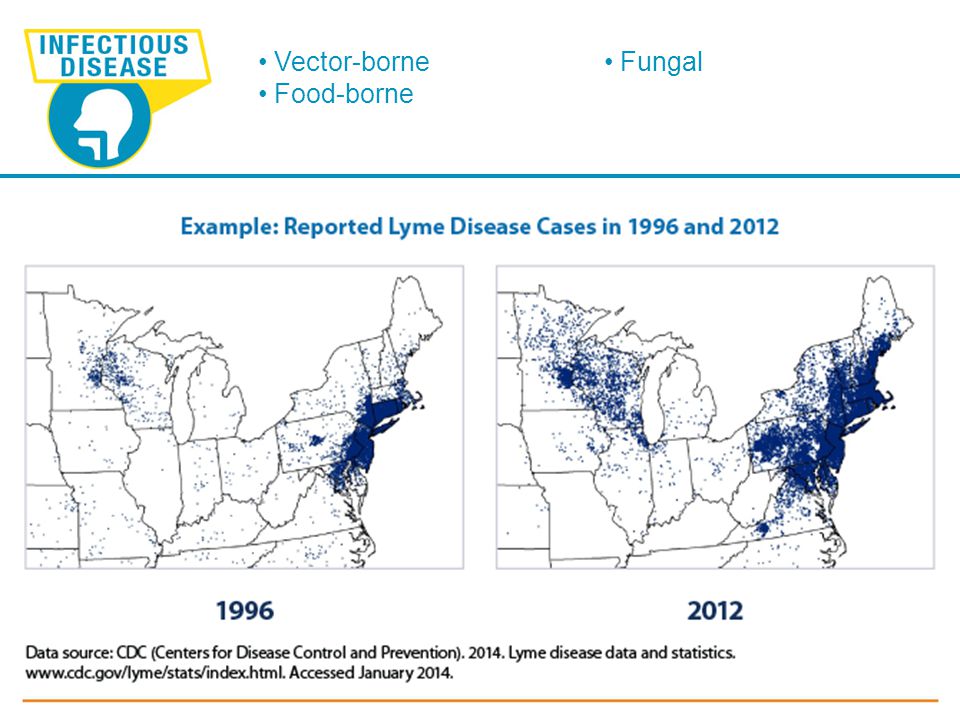 INFECTIOUS DISEASE

• Vector-borne
• Food-borne

• Fungal

Example: Reported Lyme Disease Cases in 1996 and 2012

1996

2012

Data source: CDC (Centers for Disease Control and Prevention). 2014. Lyme disease data and statistics. www.cdc.gov/lyme/stats/index.html. Accessed January 2014.